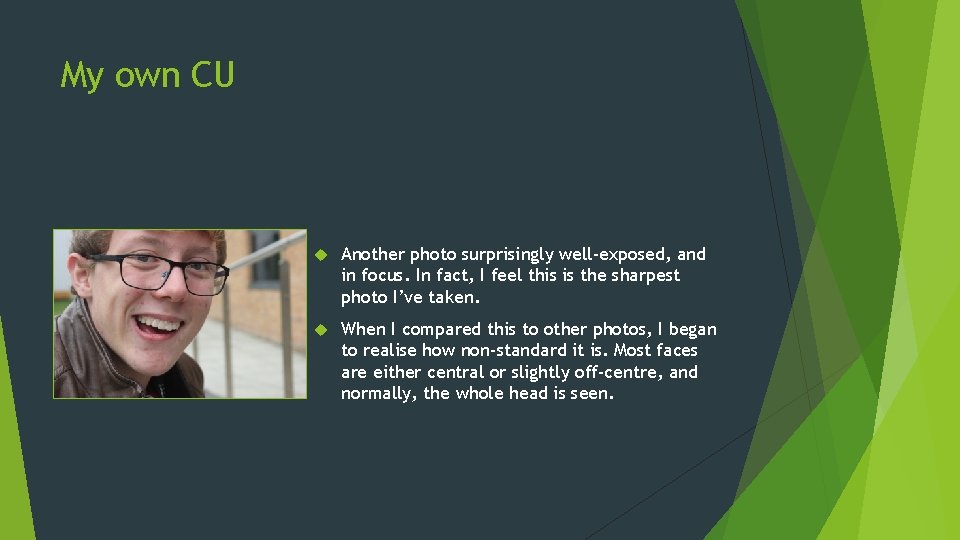 My own CU

Another photo surprisingly well-exposed, and in focus. In fact, I feel this is the sharpest photo I've taken.

When I compared this to other photos, I began to realise how non-standard it is. Most faces are either central or slightly off-centre, and normally, the whole head is seen.